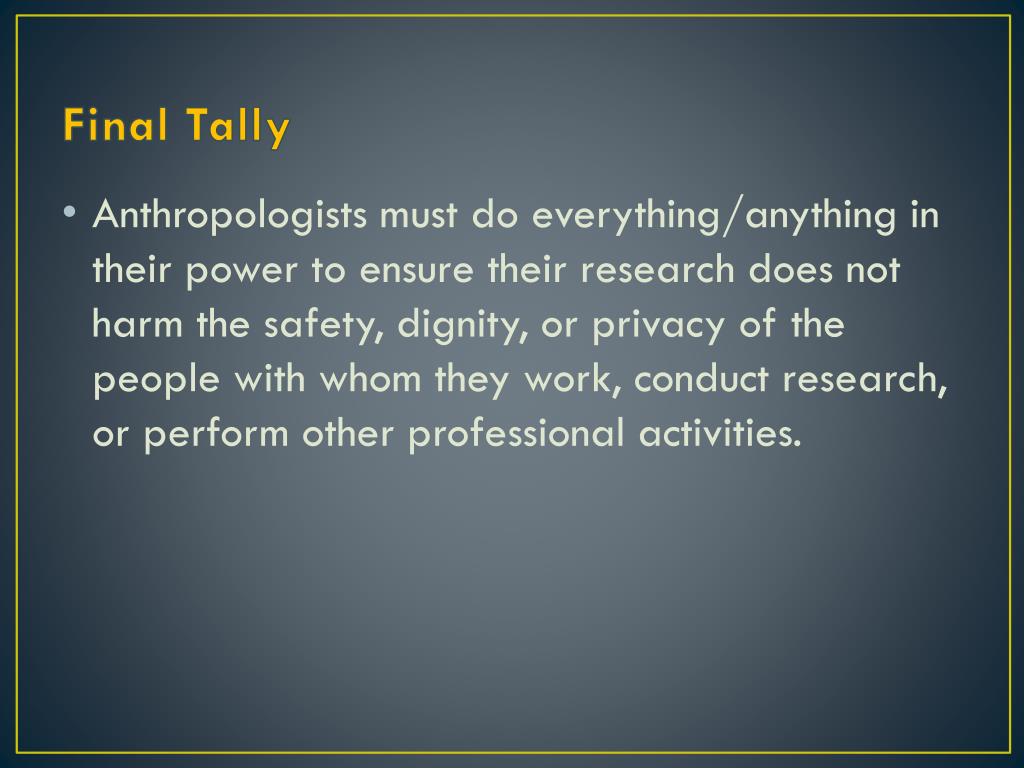 Final Tally

• Anthropologists must do everything/anything in their power to ensure their research does not harm the safety, dignity, or privacy of the people with whom they work, conduct research, or perform other professional activities.